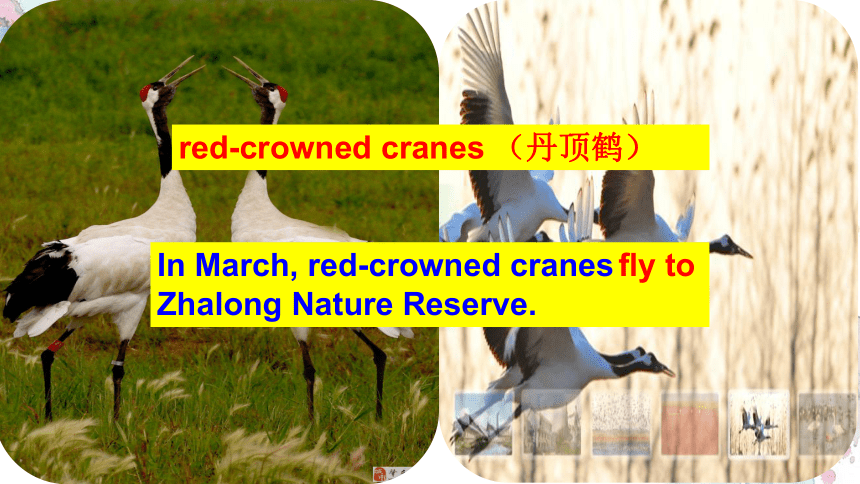 red-crowned cranes （丹顶鹤）

In March, red-crowned cranes fly to Zhalong Nature Reserve.